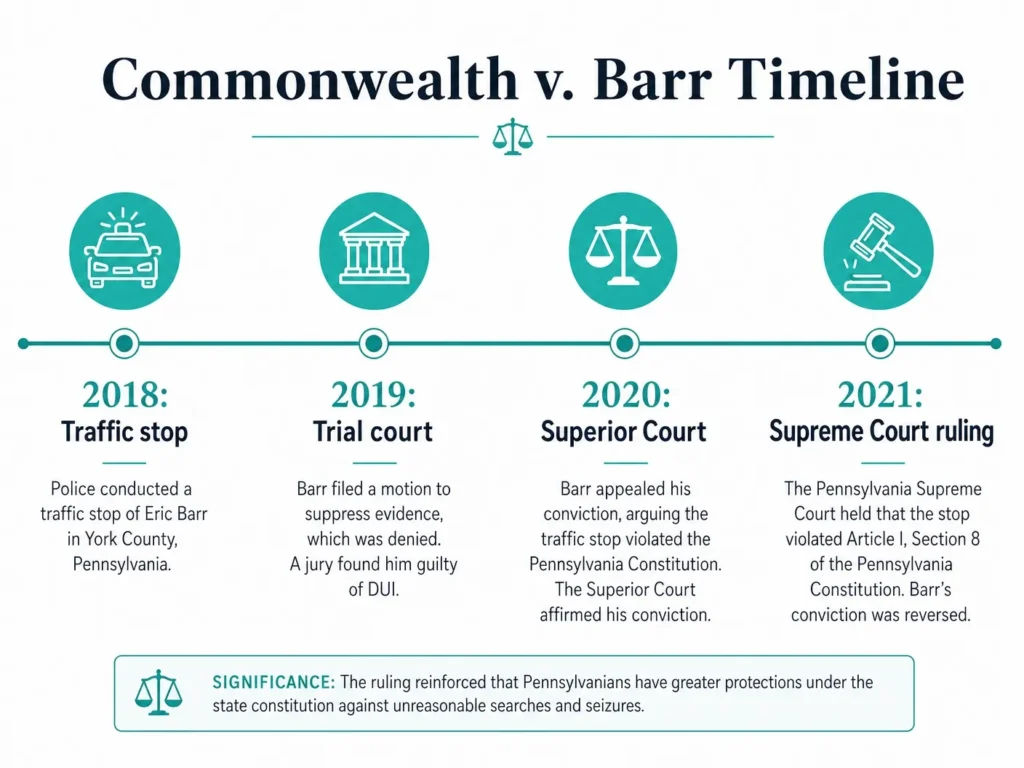 Commonwealth v. Barr Timeline

2018:
Traffic stop

Police conducted a traffic stop of Eric Barr in York County, Pennsylvania.

2019:
Trial court

Barr filed a motion to suppress evidence, which was denied. A jury found him guilty of DUI.

2020:
Superior Court

Barr appealed his conviction, arguing the traffic stop violated the Pennsylvania Constitution. The Superior Court affirmed his conviction.

2021:
Supreme Court ruling

The Pennsylvania Supreme Court held that the stop violated Article I, Section 8 of the Pennsylvania Constitution. Barr's conviction was reversed.

SIGNIFICANCE: The ruling reinforced that Pennsylvanians have greater protections under the state constitution against unreasonable searches and seizures.